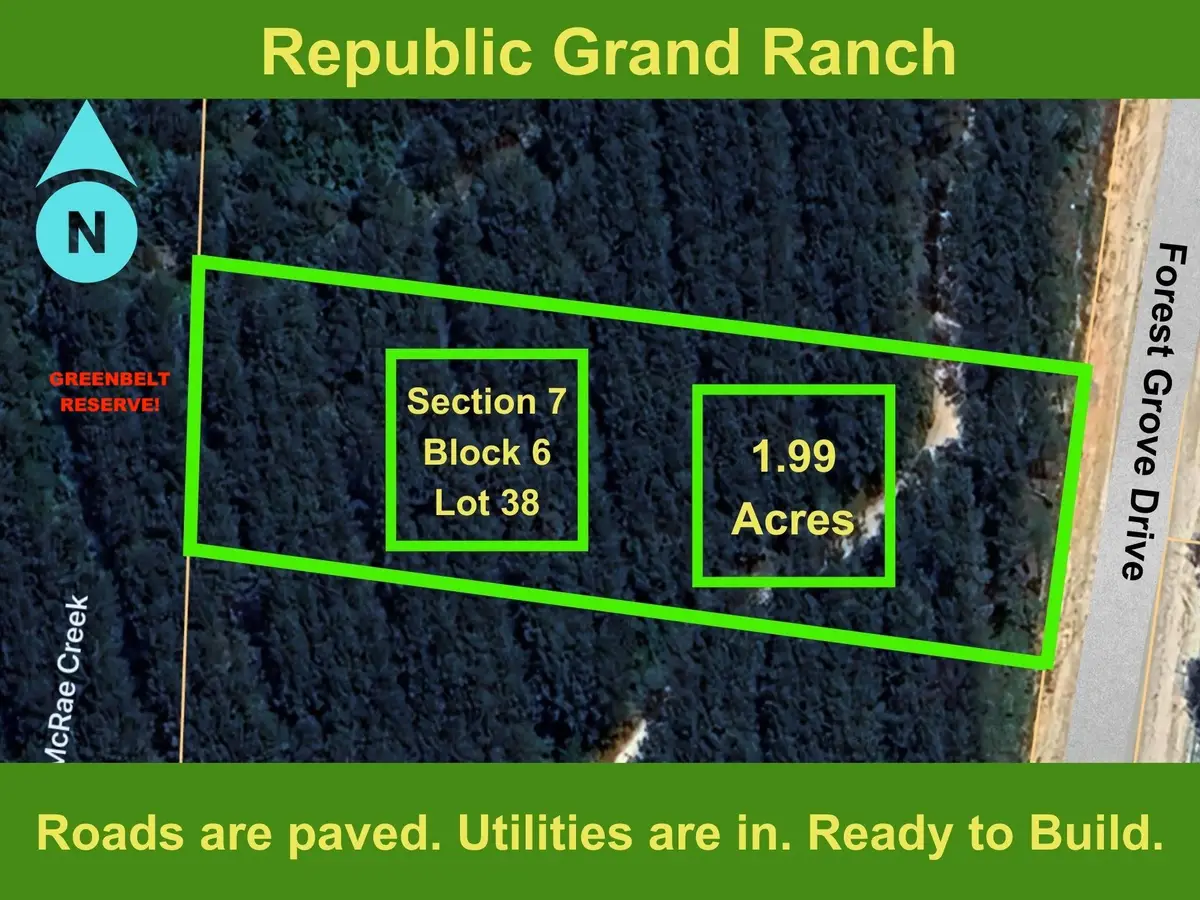 Republic Grand Ranch

N

GREENBELT RESERVE!

Section 7
Block 6
Lot 38

1.99
Acres

Forest Grove Drive

McRae Creek

Roads are paved. Utilities are in. Ready to Build.